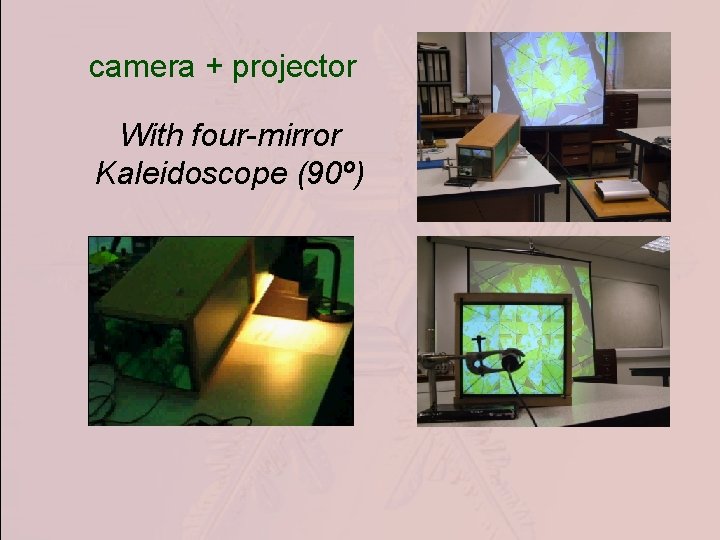 camera + projector

With four-mirror Kaleidoscope (90º)